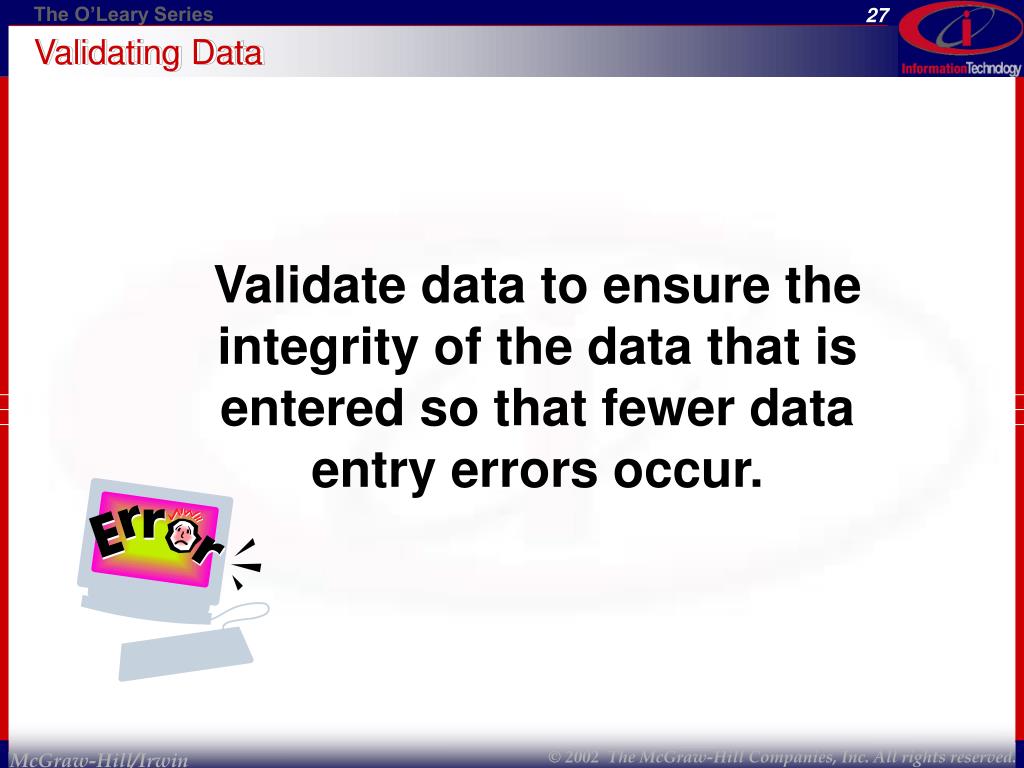 The O'Leary Series

27

InformationTechnology

Validating Data

Validate data to ensure the integrity of the data that is entered so that fewer data entry errors occur.

Error

McGraw-Hill/Irwin

© 2002 The McGraw-Hill Companies, Inc. All rights reserved.